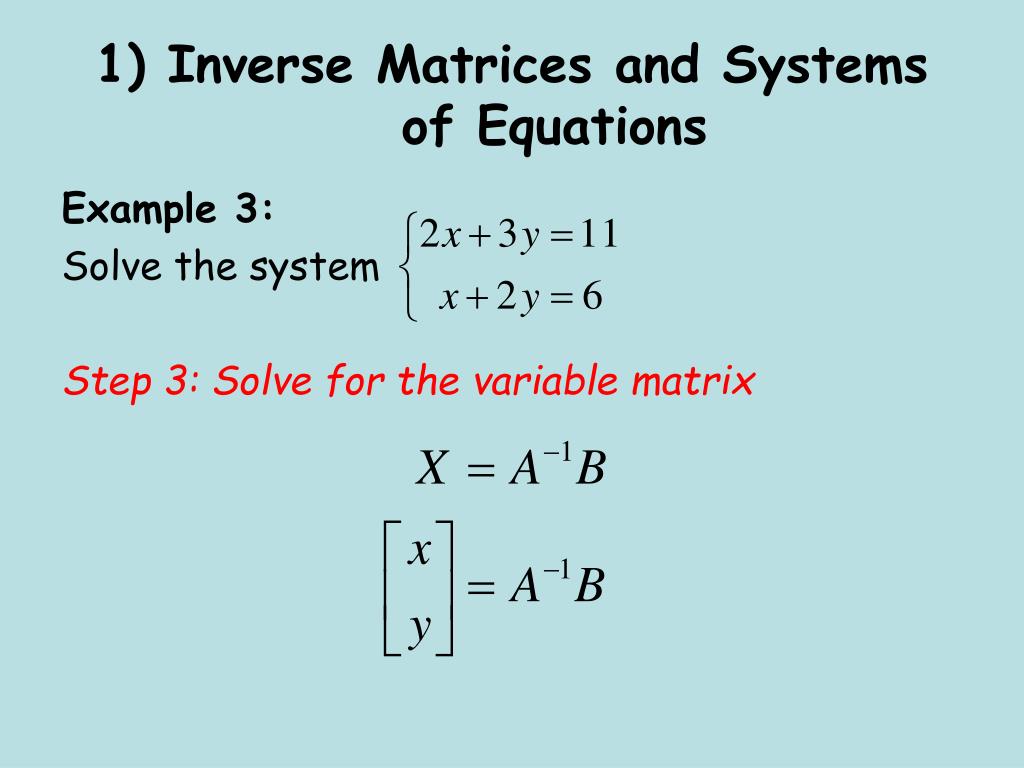 1) Inverse Matrices and Systems of Equations

Example 3:
Solve the system $\begin{cases} 2x+3y=11 \\ x+2y=6 \end{cases}$

Step 3: Solve for the variable matrix

$X = A^{-1}B$

$\begin{bmatrix} x \\ y \end{bmatrix} = A^{-1}B$